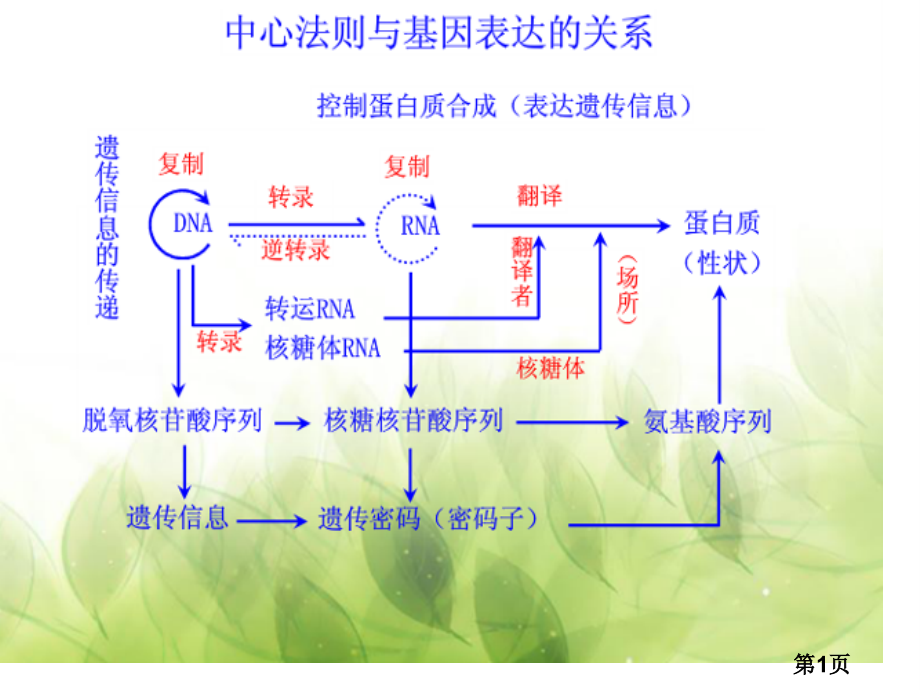 中心法则与基因表达的关系

控制蛋白质合成（表达遗传信息）

遗传信息的传递

复制

DNA

转录

逆转录

复制

RNA

翻译

蛋白质（性状）

翻译者

（场所）

转运RNA

转录

核糖体RNA

核糖体

脱氧核苷酸序列

核糖核苷酸序列

氨基酸序列

遗传信息

遗传密码（密码子）

第1页